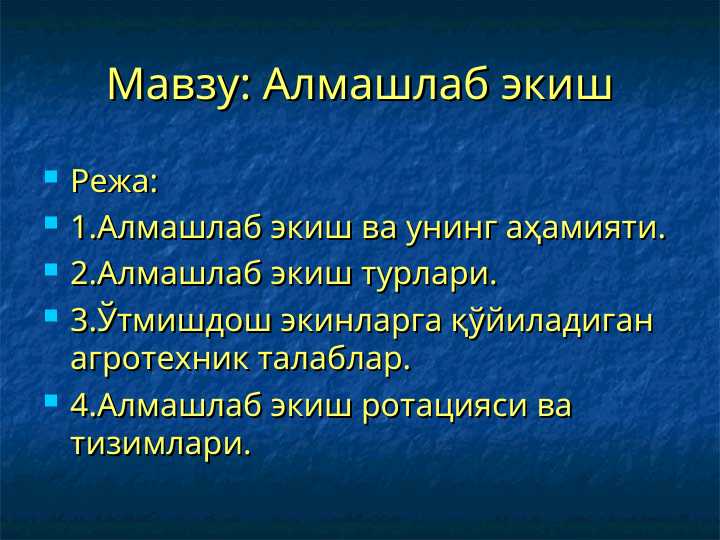 Мавзу: Алмашлаб экиш

Режа:

1.Алмашлаб экиш ва унинг аҳамияти.

2.Алмашлаб экиш турлари.

3.Ўтмишдош экинларга қўйиладиган агротехник талаблар.

4.Алмашлаб экиш ротацияси ва тизимлари.